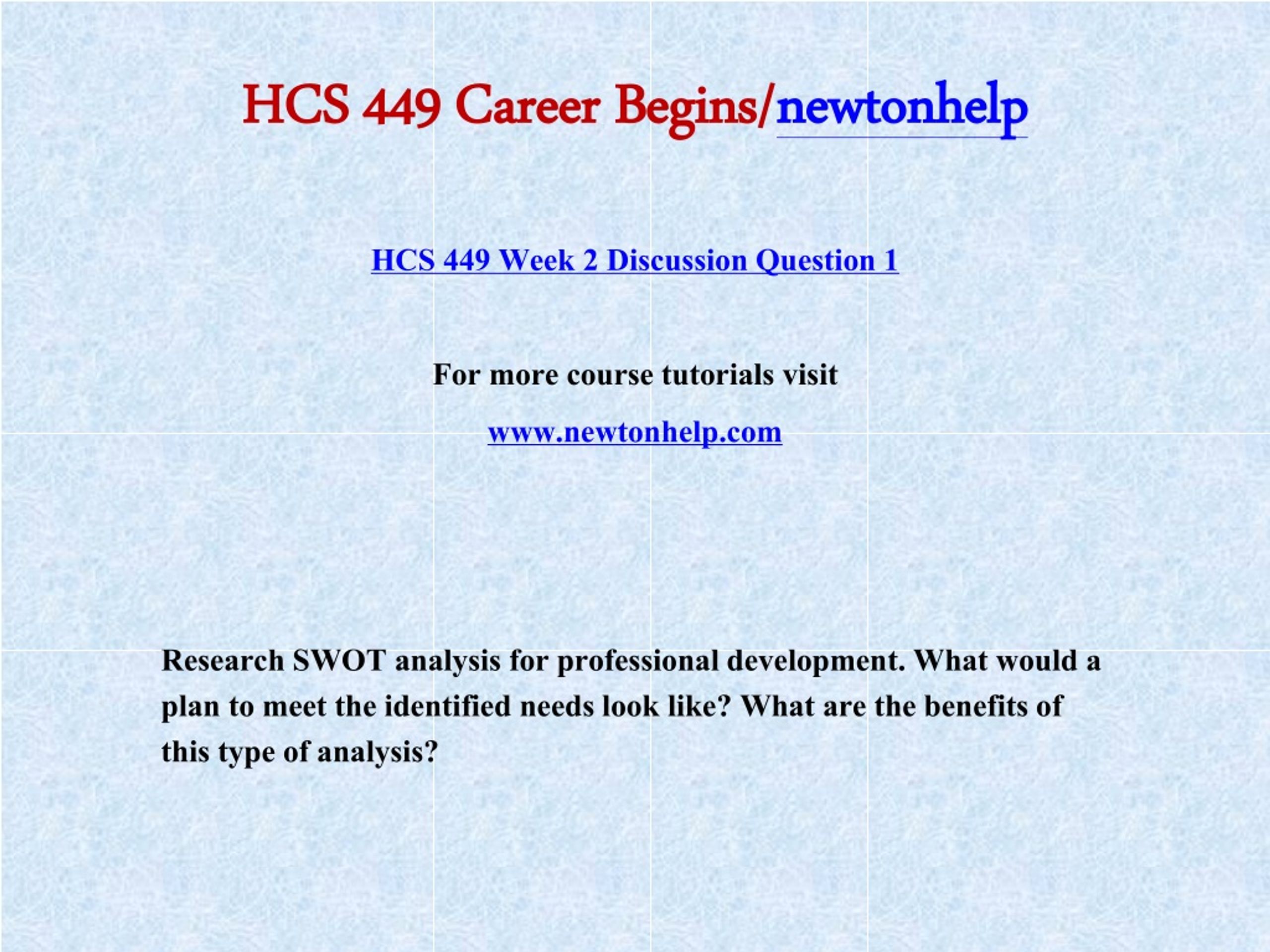 HCS 449 Career Begins/newtonhelp

HCS 449 Week 2 Discussion Question 1

For more course tutorials visit

www.newtonhelp.com

Research SWOT analysis for professional development. What would a plan to meet the identified needs look like? What are the benefits of this type of analysis?